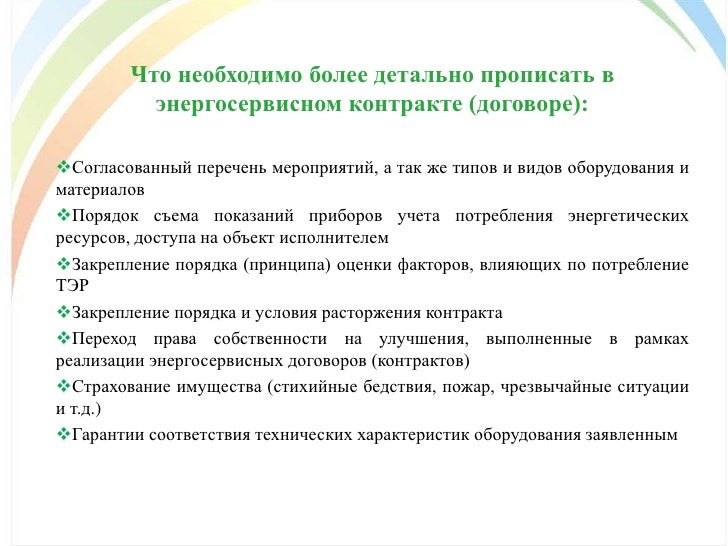 Что необходимо более детально прописать в энергосервисном контракте (договоре):

❖Согласованный перечень мероприятий, а так же типов и видов оборудования и материалов

❖Порядок съема показаний приборов учета потребления энергетических ресурсов, доступа на объект исполнителем

❖Закрепление порядка (принципа) оценки факторов, влияющих по потребление ТЭР

❖Закрепление порядка и условия расторжения контракта

❖Переход права собственности на улучшения, выполненные в рамках реализации энергосервисных договоров (контрактов)

❖Страхование имущества (стихийные бедствия, пожар, чрезвычайные ситуации и т.д.)

❖Гарантии соответствия технических характеристик оборудования заявленным